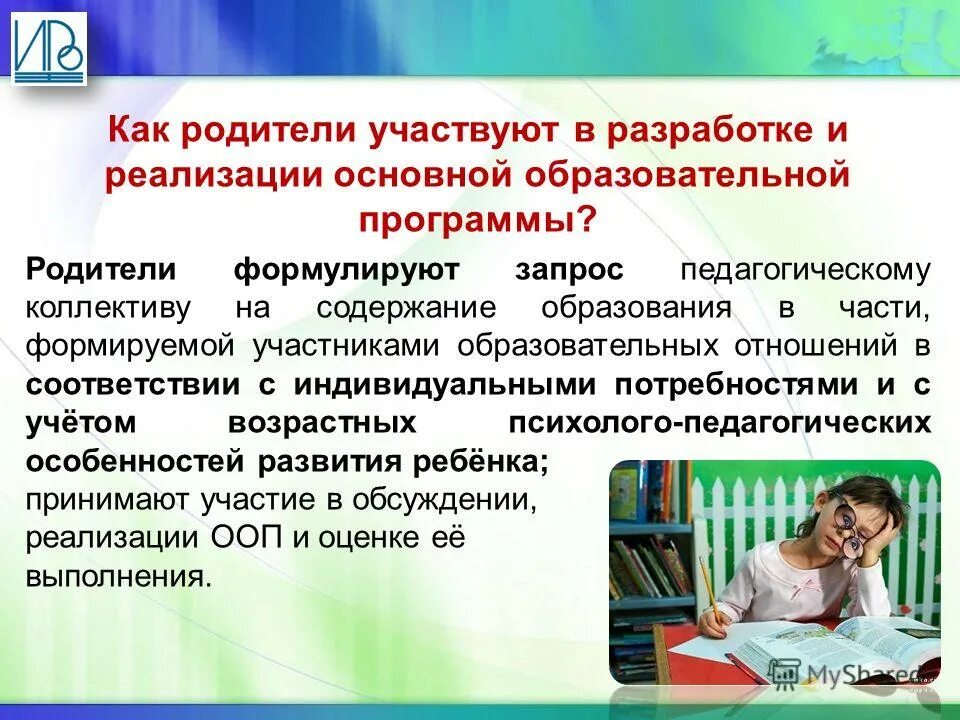 ИВ

Как родители участвуют в разработке и реализации основной образовательной программы?

Родители формулируют запрос педагогическому коллективу на содержание образования в части, формируемой участниками образовательных отношений в соответствии с индивидуальными потребностями и с учётом возрастных психолого-педагогических особенностей развития ребёнка;

принимают участие в обсуждении, реализации ООП и оценке её выполнения.

MyShared